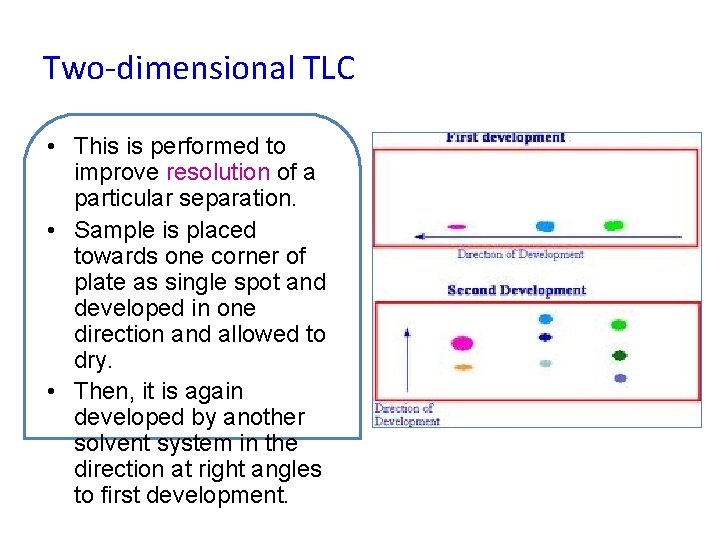 Two-dimensional TLC

• This is performed to improve resolution of a particular separation.
• Sample is placed towards one corner of plate as single spot and developed in one direction and allowed to dry.
• Then, it is again developed by another solvent system in the direction at right angles to first development.

First development

Direction of Development

Second Development

Direction of Development